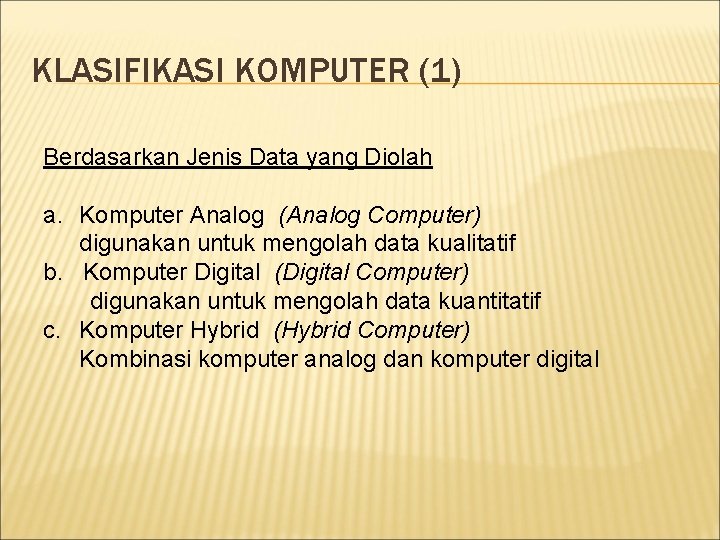 KLASIFIKASI KOMPUTER (1)

Berdasarkan Jenis Data yang Diolah

a. Komputer Analog (Analog Computer)
digunakan untuk mengolah data kualitatif
b. Komputer Digital (Digital Computer)
digunakan untuk mengolah data kuantitatif
c. Komputer Hybrid (Hybrid Computer)
Kombinasi komputer analog dan komputer digital